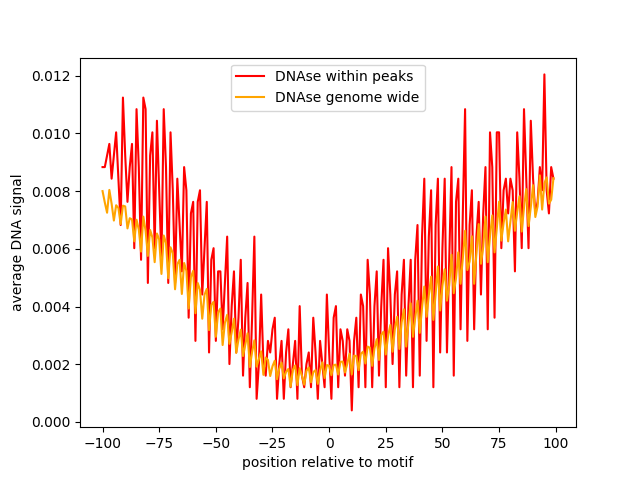 DNAse within peaks
DNAse genome wide

average DNA signal

0.012
0.010
0.008
0.006
0.004
0.002
0.000

−100 −75 −50 −25 0 25 50 75 100

position relative to motif